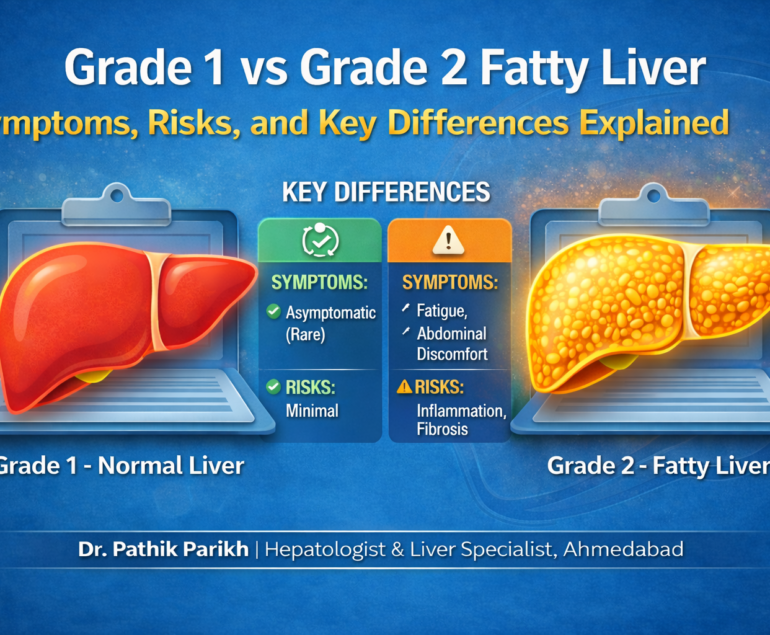 Grade 1 vs Grade 2 Fatty Liver

ymptoms, Risks, and Key Differences Explained

KEY DIFFERENCES

SYMPTOMS:
Asymptomatic (Rare)

RISKS:
Minimal

SYMPTOMS:
Fatigue,
Abdominal Discomfort

RISKS:
Inflammation, Fibrosis

Grade 1 - Normal Liver

Grade 2 - Fatty Liver

Dr. Pathik Parikh | Hepatologist & Liver Specialist, Ahmedabad